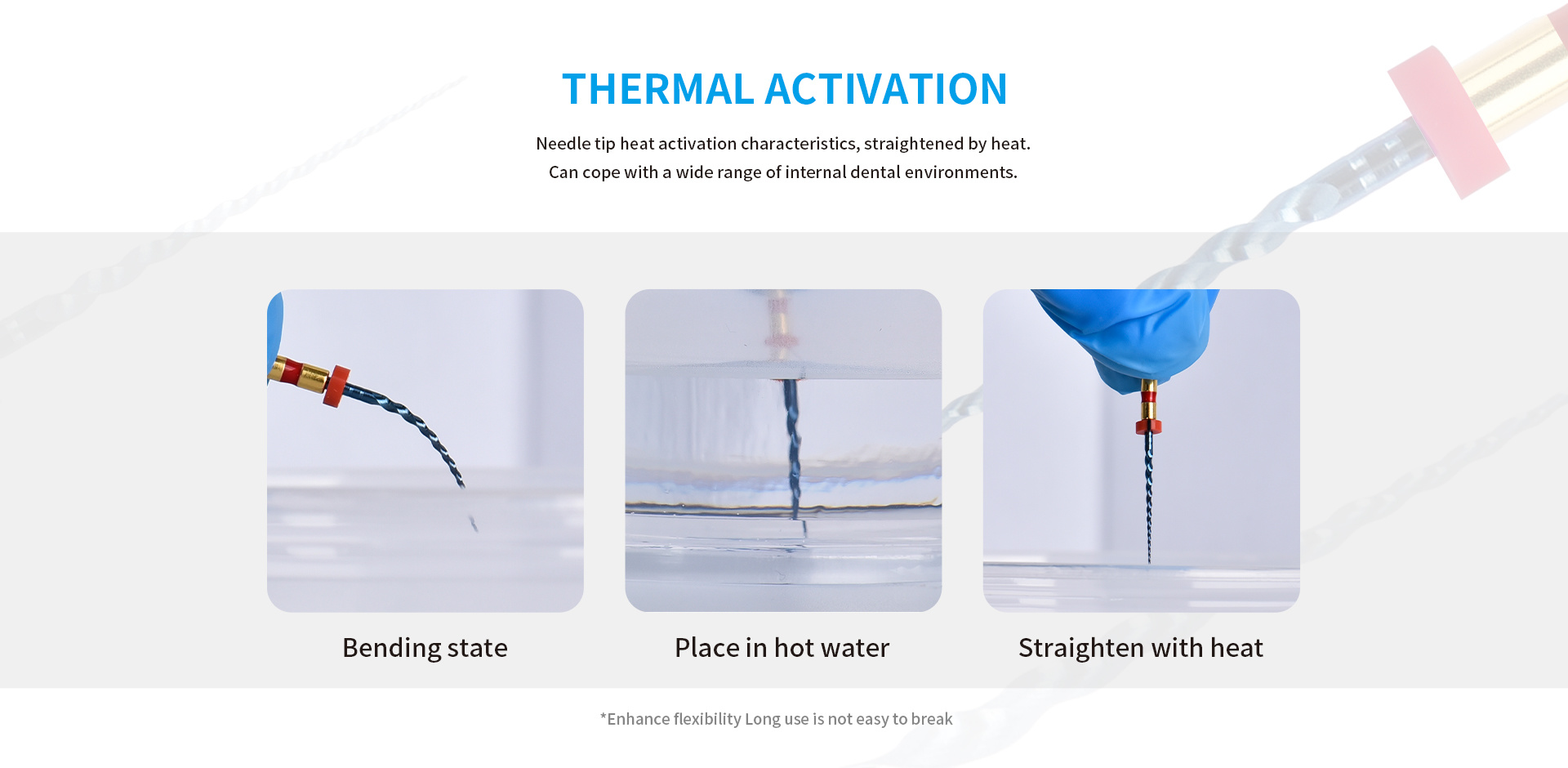 THERMAL ACTIVATION

Needle tip heat activation characteristics, straightened by heat. Can cope with a wide range of internal dental environments.

Bending state

Place in hot water

Straighten with heat

*Enhance flexibility Long use is not easy to break